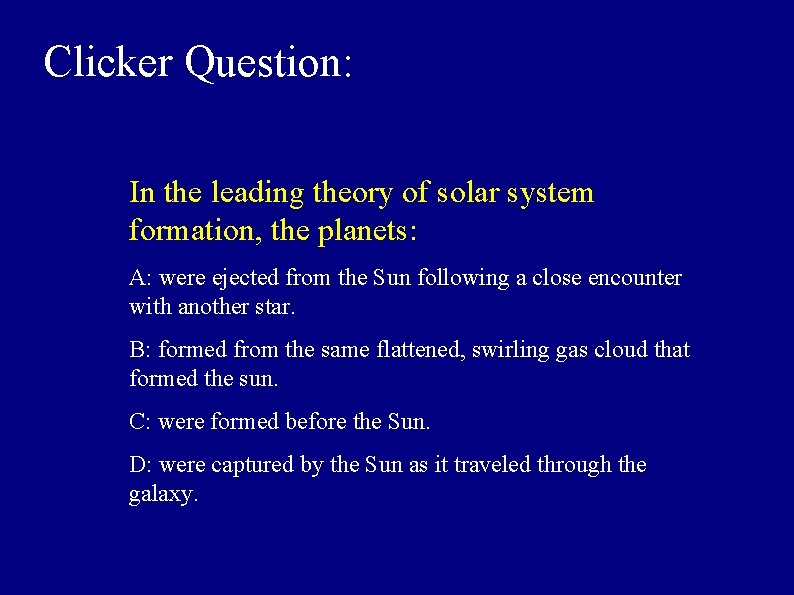 Clicker Question:

In the leading theory of solar system formation, the planets:

A: were ejected from the Sun following a close encounter with another star.

B: formed from the same flattened, swirling gas cloud that formed the sun.

C: were formed before the Sun.

D: were captured by the Sun as it traveled through the galaxy.